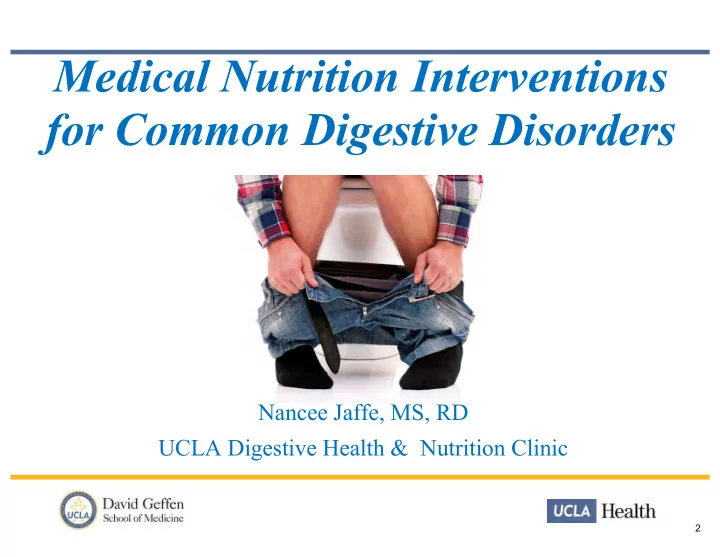 Medical Nutrition Interventions for Common Digestive Disorders

Nancee Jaffe, MS, RD

UCLA Digestive Health & Nutrition Clinic

UCLA

David Geffen School of Medicine

UCLA Health

2